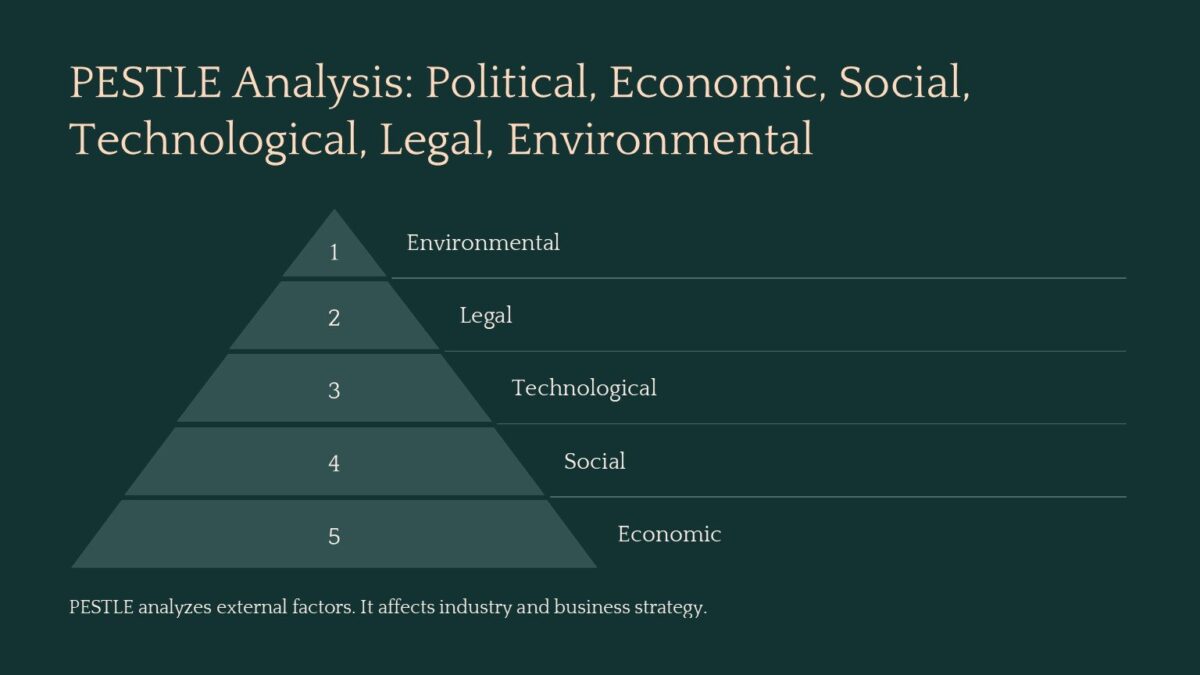 PESTLE Analysis: Political, Economic, Social, Technological, Legal, Environmental

1 Environmental

2 Legal

3 Technological

4 Social

5 Economic

PESTLE analyzes external factors. It affects industry and business strategy.